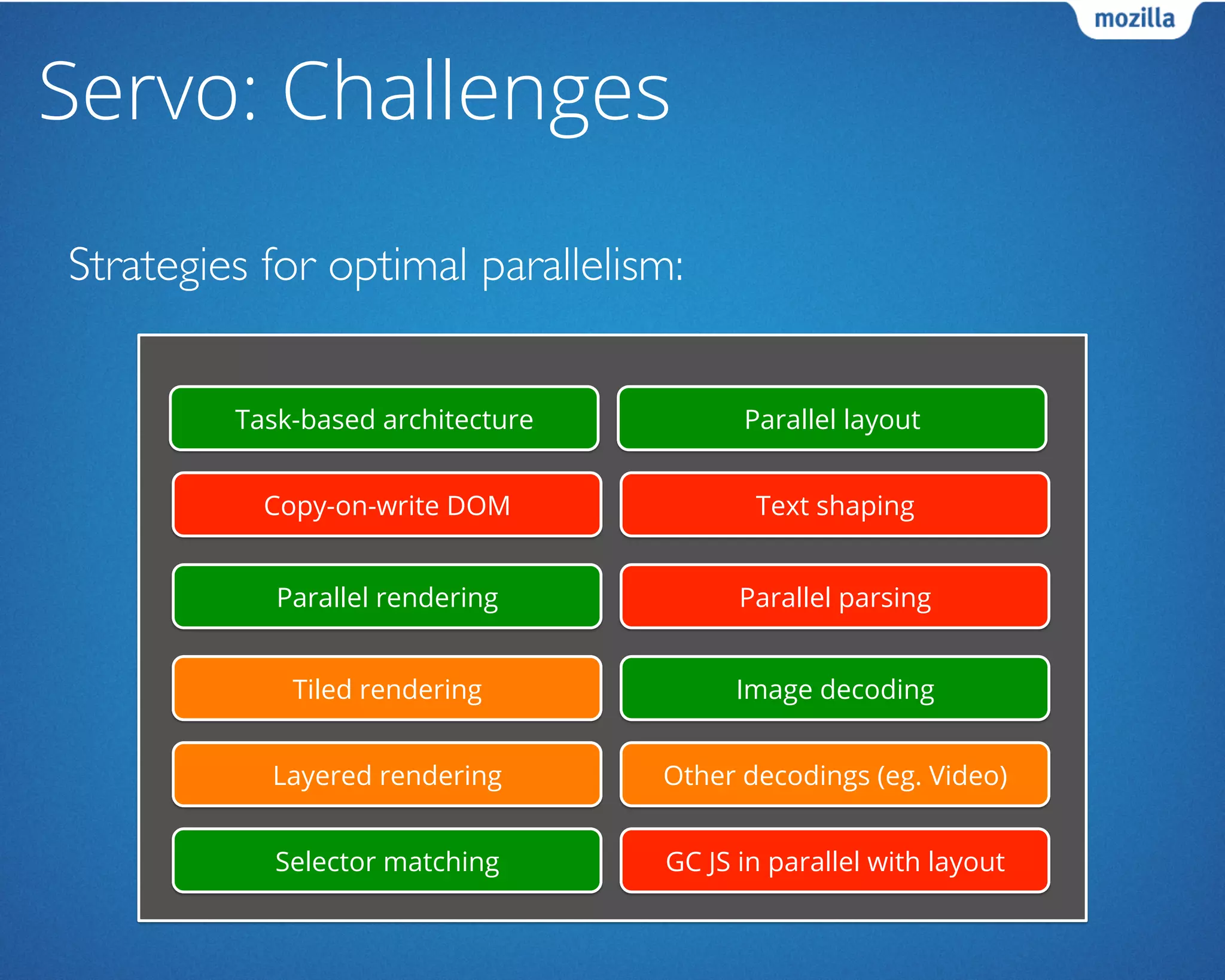 mozilla

Servo: Challenges

Strategies for optimal parallelism:

Task-based architecture

Copy-on-write DOM

Parallel rendering

Tiled rendering

Layered rendering

Selector matching

Parallel layout

Text shaping

Parallel parsing

Image decoding

Other decodings (eg. Video)

GC JS in parallel with layout